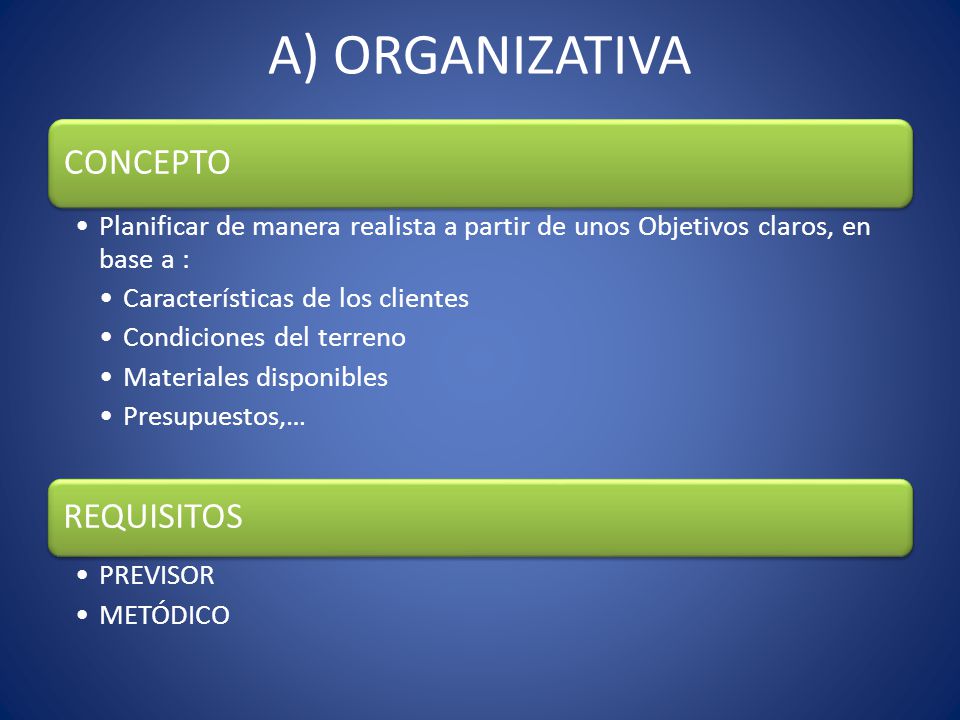 A) ORGANIZATIVA

CONCEPTO

• Planificar de manera realista a partir de unos Objetivos claros, en base a :
• Características de los clientes
• Condiciones del terreno
• Materiales disponibles
• Presupuestos,…

REQUISITOS

• PREVISOR
• METÓDICO